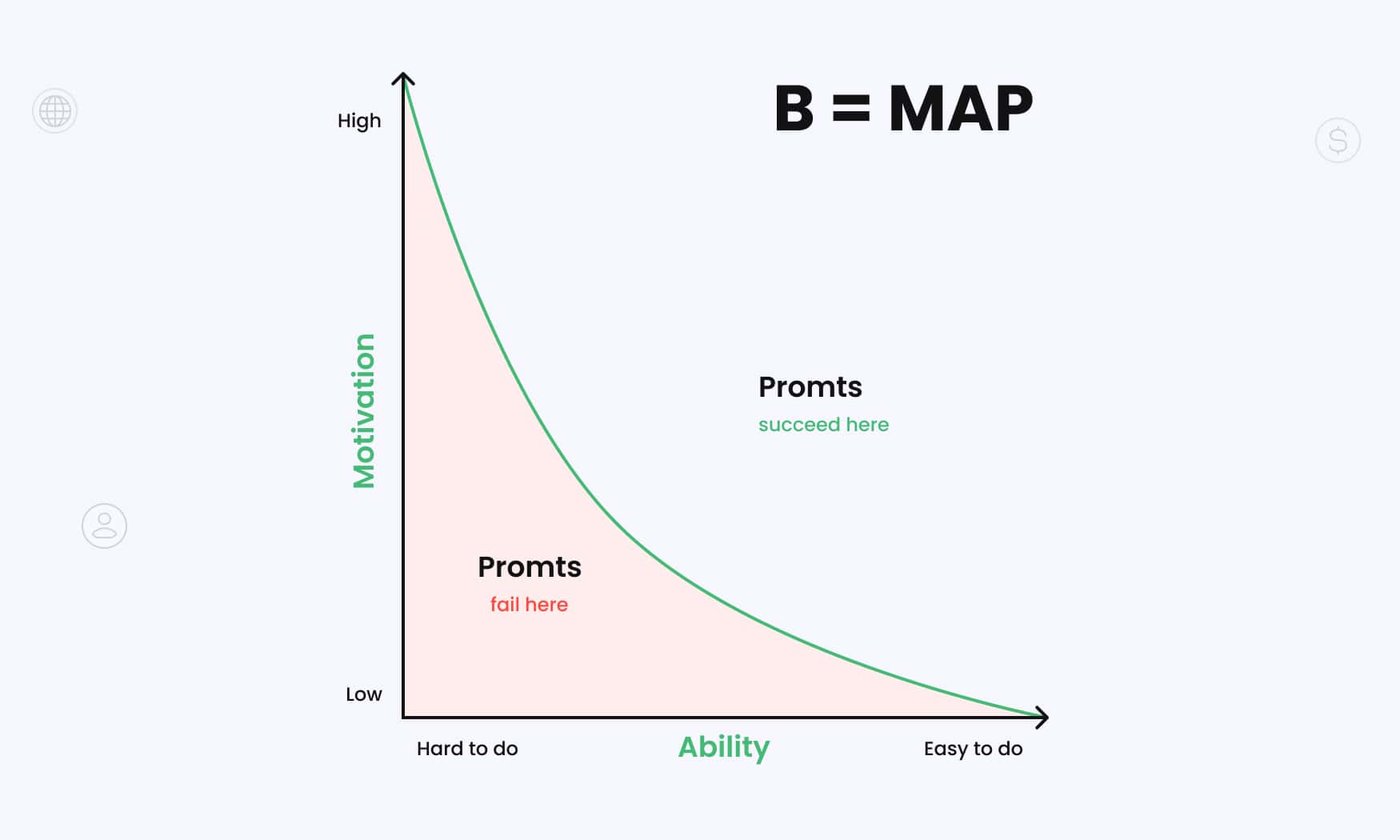 B = MAP

High

Motivation

Low

Promts
succeed here

Promts
fail here

Hard to do

Ability

Easy to do